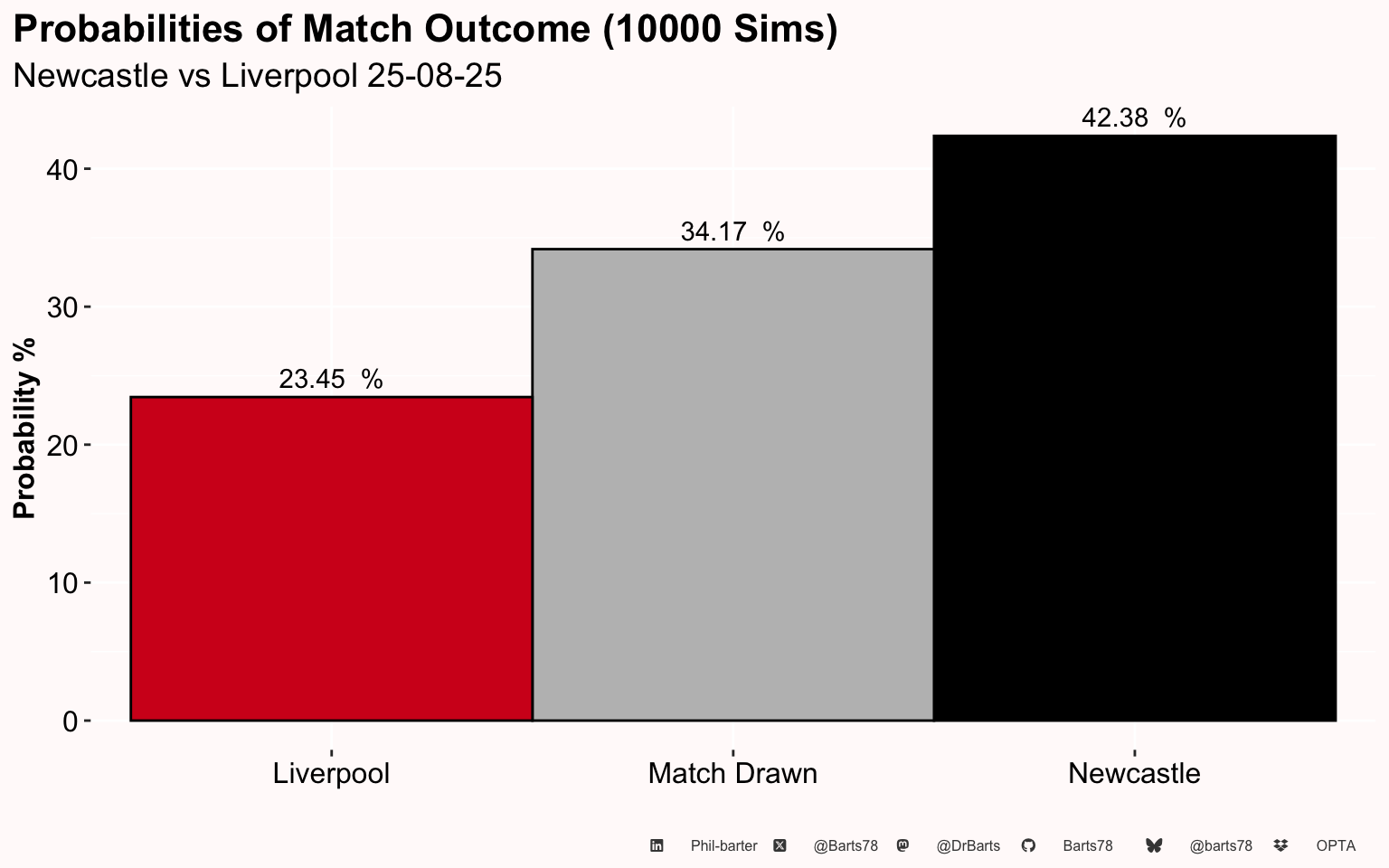 Probabilities of Match Outcome (10000 Sims)

Newcastle vs Liverpool 25-08-25

Probability %

40
30
20
10
0

23.45 %
34.17 %
42.38 %

Liverpool
Match Drawn
Newcastle

Phil-barter @Barts78 @DrBarts Barts78 @barts78 OPTA